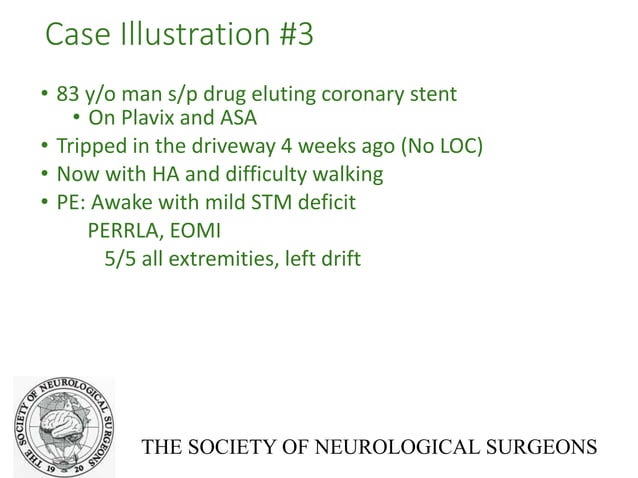 Case Illustration #3

• 83 y/o man s/p drug eluting coronary stent
  • On Plavix and ASA
• Tripped in the driveway 4 weeks ago (No LOC)
• Now with HA and difficulty walking
• PE: Awake with mild STM deficit
  PERRLA, EOMI
  5/5 all extremities, left drift

THE SOCIETY OF NEUROLOGICAL SURGEONS 19 20

THE SOCIETY OF NEUROLOGICAL SURGEONS